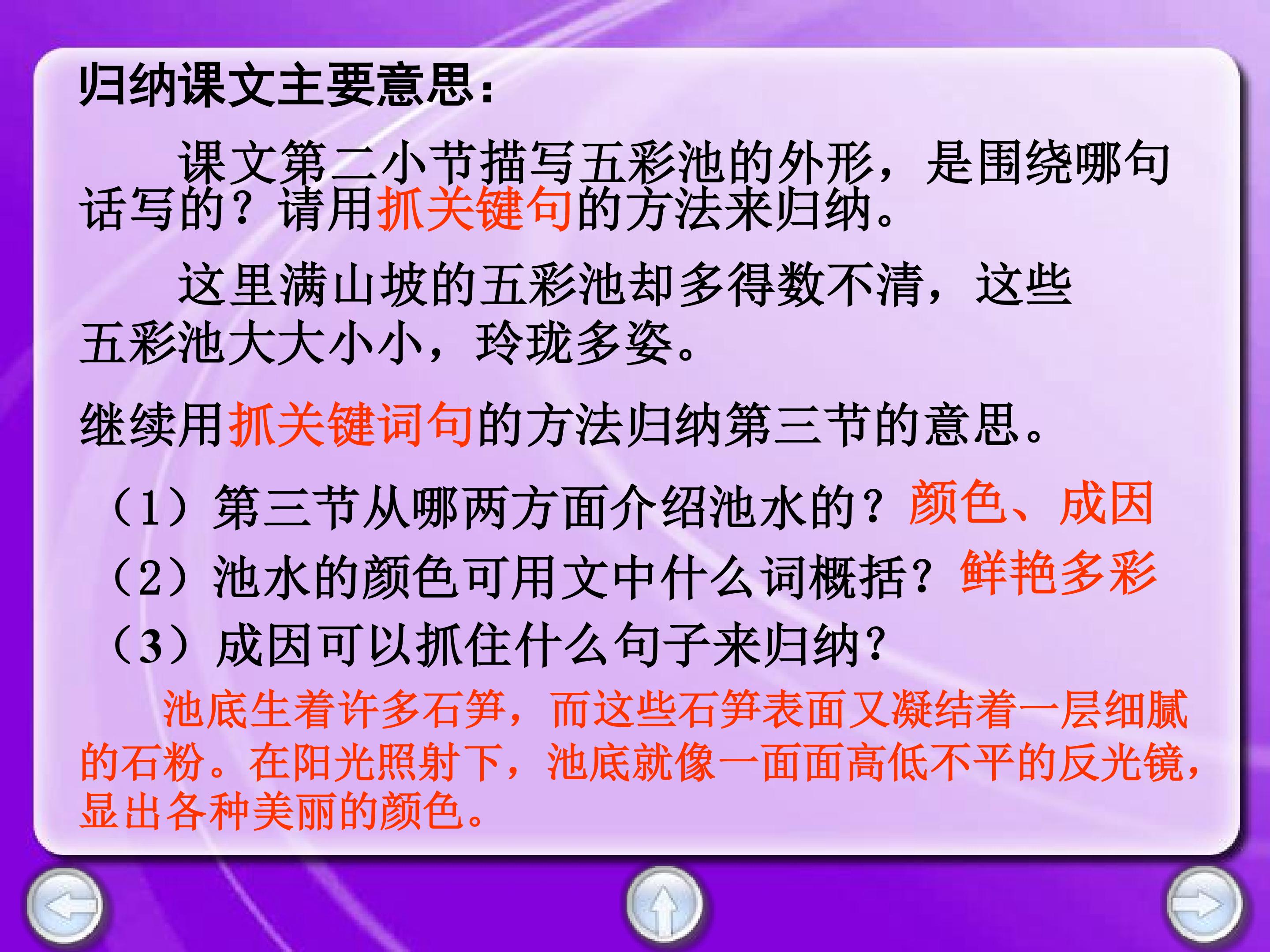 归纳课文主要意思：

课文第二小节描写五彩池的外形，是围绕哪句话写的？请用抓关键句的方法来归纳。

这里满山坡的五彩池却多得数不清，这些五彩池大大小小，玲珑多姿。

继续用抓关键词句的方法归纳第三节的意思。

（1）第三节从哪两方面介绍池水的？颜色、成因

（2）池水的颜色可用文中什么词概括？鲜艳多彩

（3）成因可以抓住什么句子来归纳？

池底生着许多石笋，而这些石笋表面又凝结着一层细腻的石粉。在阳光照射下，池底就像一面面高低不平的反光镜，显出各种美丽的颜色。